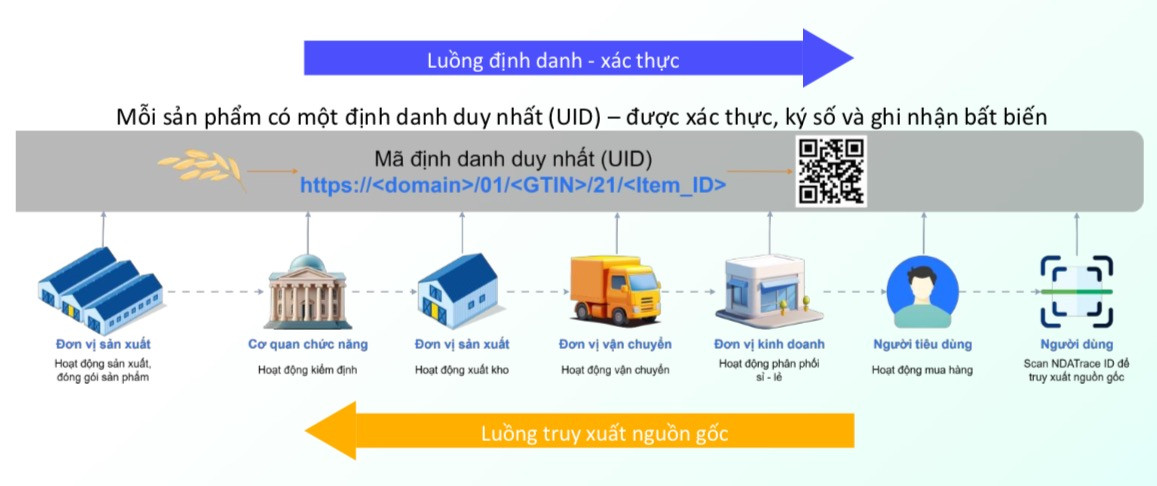 Luồng định danh - xác thực

Mỗi sản phẩm có một định danh duy nhất (UID) – được xác thực, ký số và ghi nhận bất biến

Mã định danh duy nhất (UID)
https://<domain>/01/<GTIN>/21/<Item_ID>

Đơn vị sản xuất
Hoạt động sản xuất, đóng gói sản phẩm

Cơ quan chức năng
Hoạt động kiểm định

Đơn vị sản xuất
Hoạt động xuất kho

Đơn vị vận chuyển
Hoạt động vận chuyển

Đơn vị kinh doanh
Hoạt động phân phối sỉ - lẻ

Người tiêu dùng
Hoạt động mua hàng

Người dùng
Scan NDATrace ID để truy xuất nguồn gốc

Luồng truy xuất nguồn gốc